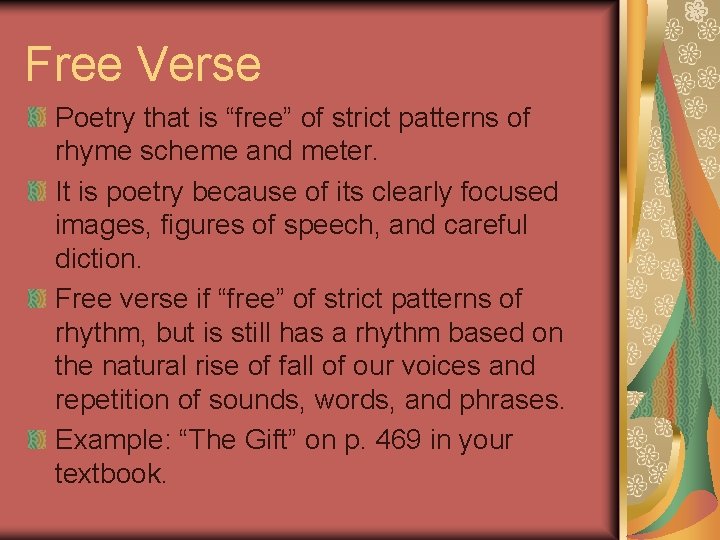 Free Verse

Poetry that is “free” of strict patterns of rhyme scheme and meter.

It is poetry because of its clearly focused images, figures of speech, and careful diction.

Free verse if “free” of strict patterns of rhythm, but is still has a rhythm based on the natural rise of fall of our voices and repetition of sounds, words, and phrases.

Example: “The Gift” on p. 469 in your textbook.